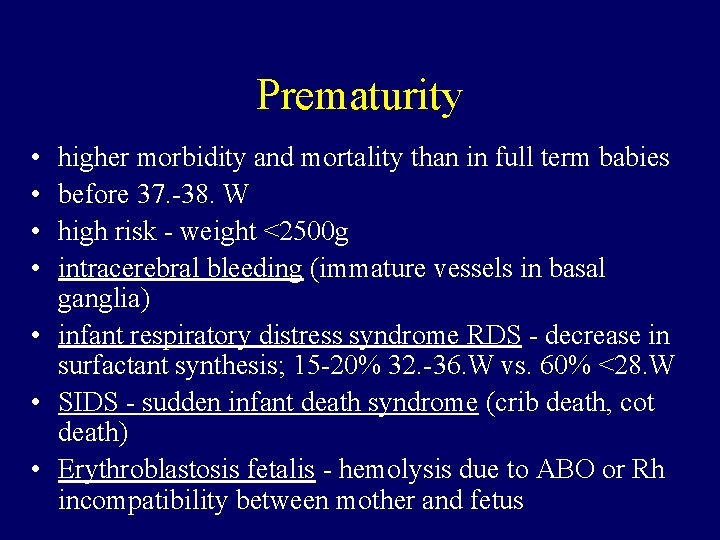 Prematurity

• higher morbidity and mortality than in full term babies
• before 37.-38. W
• high risk - weight <2500g
• intracerebral bleeding (immature vessels in basal ganglia)
• infant respiratory distress syndrome RDS - decrease in surfactant synthesis; 15-20% 32.-36.W vs. 60% <28.W
• SIDS - sudden infant death syndrome (crib death, cot death)
• Erythroblastosis fetalis - hemolysis due to ABO or Rh incompatibility between mother and fetus